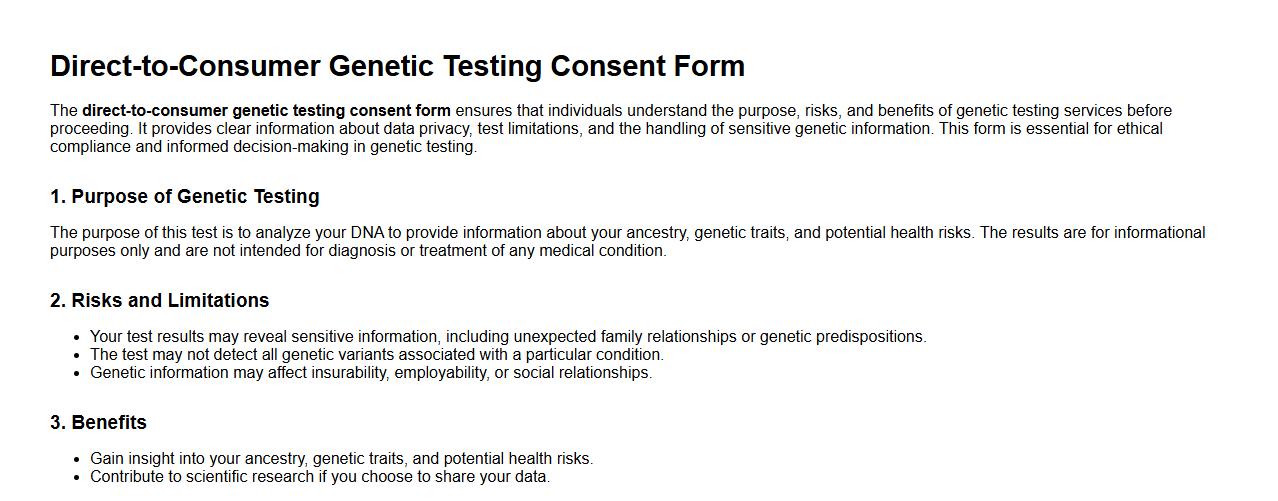 Direct-to-Consumer Genetic Testing Consent Form

The direct-to-consumer genetic testing consent form ensures that individuals understand the purpose, risks, and benefits of genetic testing services before proceeding. It provides clear information about data privacy, test limitations, and the handling of sensitive genetic information. This form is essential for ethical compliance and informed decision-making in genetic testing.

1. Purpose of Genetic Testing

The purpose of this test is to analyze your DNA to provide information about your ancestry, genetic traits, and potential health risks. The results are for informational purposes only and are not intended for diagnosis or treatment of any medical condition.

2. Risks and Limitations

- Your test results may reveal sensitive information, including unexpected family relationships or genetic predispositions.
- The test may not detect all genetic variants associated with a particular condition.
- Genetic information may affect insurability, employability, or social relationships.

3. Benefits

- Gain insight into your ancestry, genetic traits, and potential health risks.
- Contribute to scientific research if you choose to share your data.